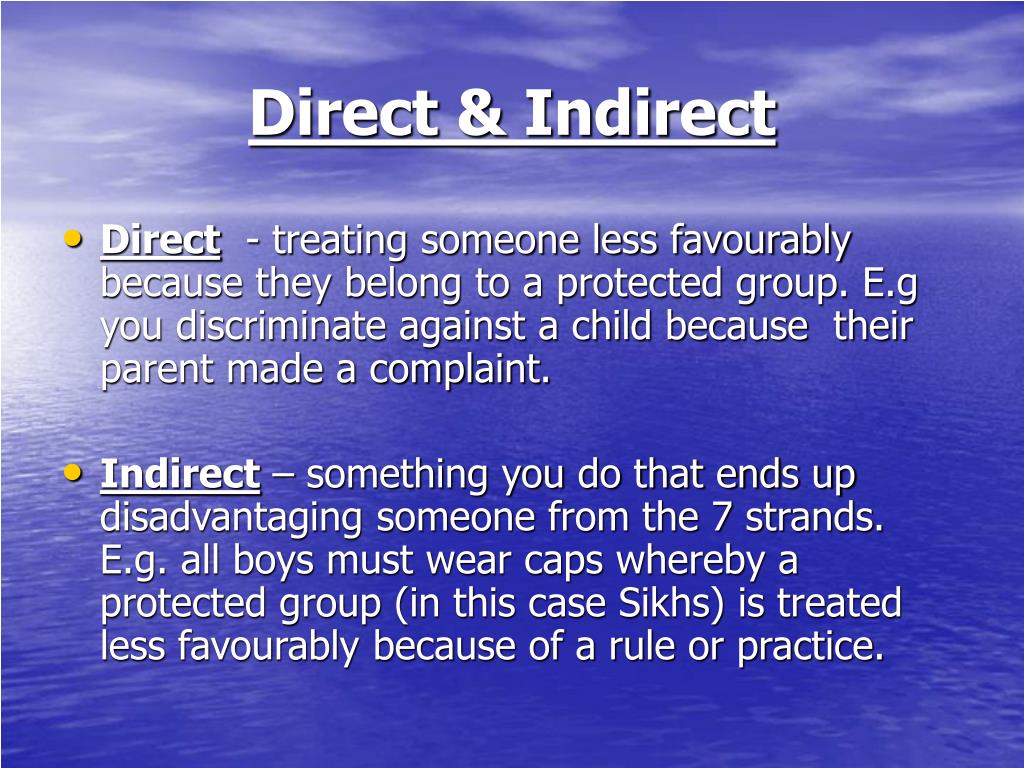 Direct & Indirect

• Direct - treating someone less favourably because they belong to a protected group. E.g you discriminate against a child because their parent made a complaint.

• Indirect – something you do that ends up disadvantaging someone from the 7 strands. E.g. all boys must wear caps whereby a protected group (in this case Sikhs) is treated less favourably because of a rule or practice.